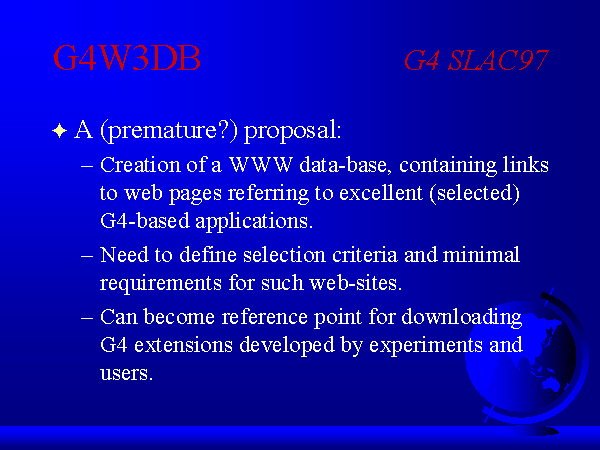 G4W3DB

G4 SLAC97

A (premature?) proposal:

– Creation of a WWW data-base, containing links to web pages referring to excellent (selected) G4-based applications.

– Need to define selection criteria and minimal requirements for such web-sites.

– Can become reference point for downloading G4 extensions developed by experiments and users.